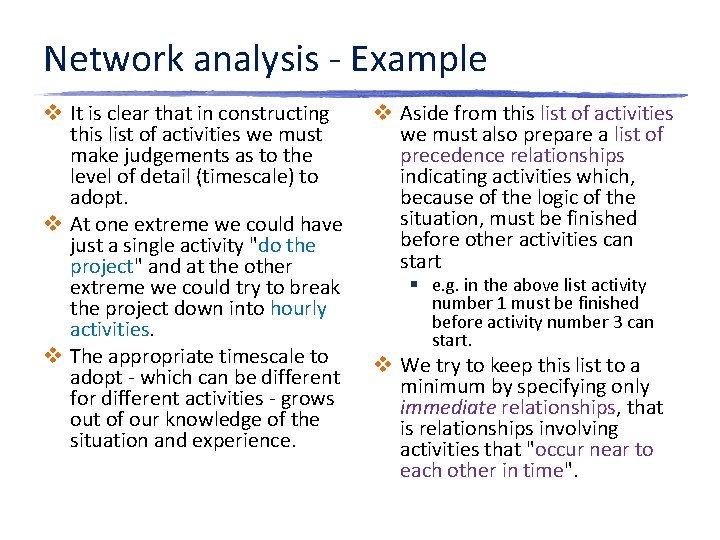 Network analysis - Example

❖ It is clear that in constructing this list of activities we must make judgements as to the level of detail (timescale) to adopt.

❖ At one extreme we could have just a single activity "do the project" and at the other extreme we could try to break the project down into hourly activities.

❖ The appropriate timescale to adopt - which can be different for different activities - grows out of our knowledge of the situation and experience.

❖ Aside from this list of activities we must also prepare a list of precedence relationships indicating activities which, because of the logic of the situation, must be finished before other activities can start

▪ e.g. in the above list activity number 1 must be finished before activity number 3 can start.

❖ We try to keep this list to a minimum by specifying only immediate relationships, that is relationships involving activities that "occur near to each other in time".